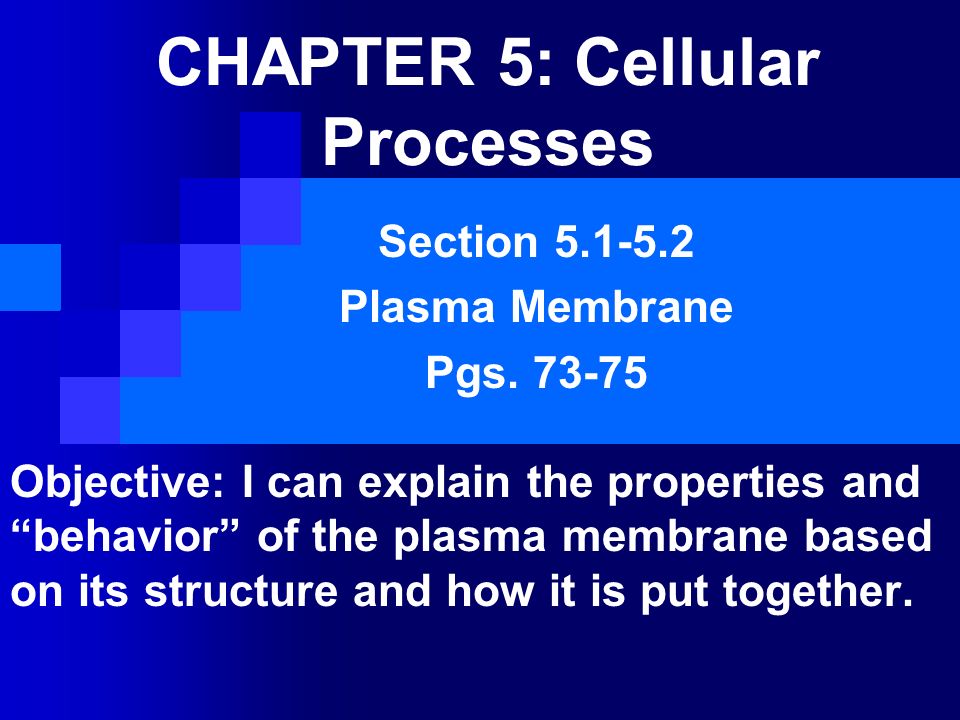 CHAPTER 5: Cellular Processes

Section 5.1-5.2

Plasma Membrane

Pgs. 73-75

Objective: I can explain the properties and “behavior” of the plasma membrane based on its structure and how it is put together.